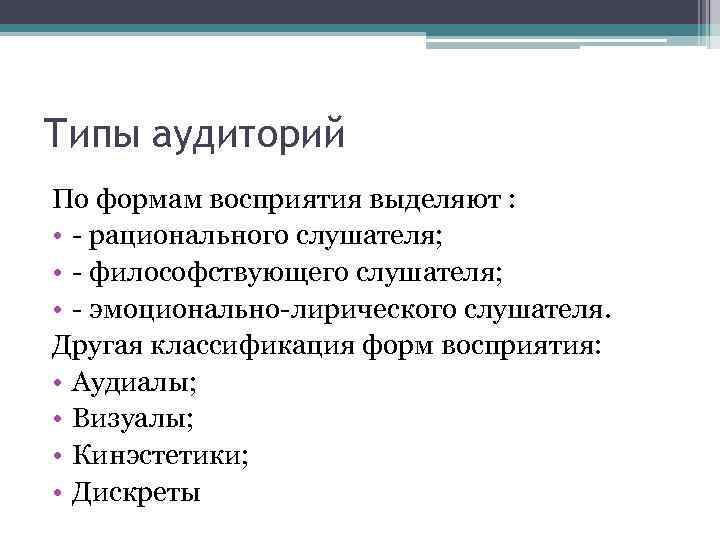 Типы аудиторий

По формам восприятия выделяют :
• - рационального слушателя;
• - философствующего слушателя;
• - эмоционально-лирического слушателя.
Другая классификация форм восприятия:
• Аудиалы;
• Визуалы;
• Кинэстетики;
• Дискреты